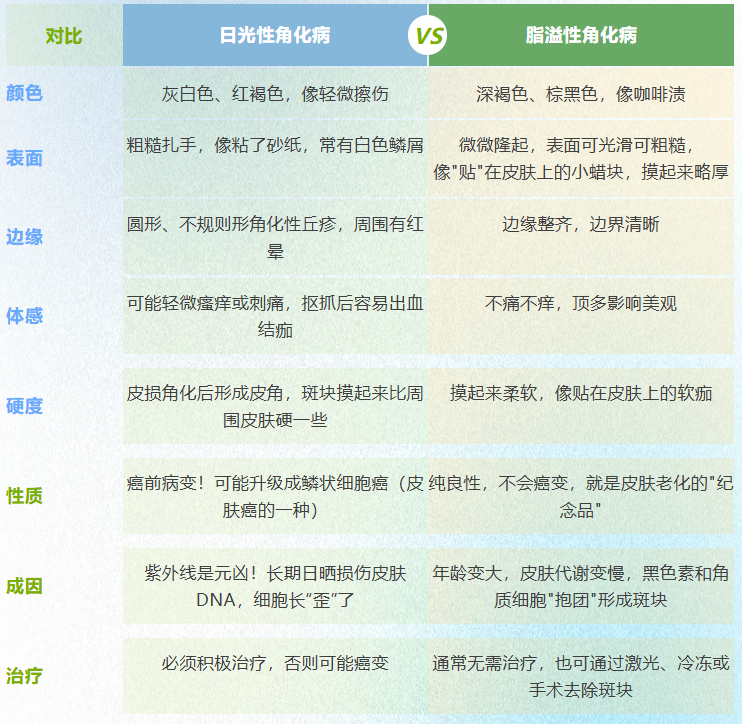 | 对比 | 日光性角化病 VS | 脂溢性角化病 |
|---|---|---|
| 颜色 | 灰白色、红褐色，像轻微擦伤 | 深褐色、棕黑色，像咖啡渍 |
| 表面 | 粗糙扎手，像粘了砂纸，常有白色鳞屑 | 微微隆起，表面可光滑可粗糙，像"贴"在皮肤上的小蜡块，摸起来略厚 |
| 边缘 | 圆形、不规则形角化性丘疹，周围有红晕 | 边缘整齐，边界清晰 |
| 体感 | 可能轻微瘙痒或刺痛，抠抓后容易出血结痂 | 不痛不痒，顶多影响美观 |
| 硬度 | 皮损角化后形成皮角，斑块摸起来比周围皮肤硬一些 | 摸起来柔软，像贴在皮肤上的软痂 |
| 性质 | 癌前病变！可能升级成鳞状细胞癌（皮肤癌的一种） | 纯良性，不会癌变，就是皮肤老化的"纪念品" |
| 成因 | 紫外线是元凶！长期日晒损伤皮肤DNA，细胞长“歪”了 | 年龄变大，皮肤代谢变慢，黑色素和角质细胞"抱团"形成斑块 |
| 治疗 | 必须积极治疗，否则可能癌变 | 通常无需治疗，也可通过激光、冷冻或手术去除斑块 |